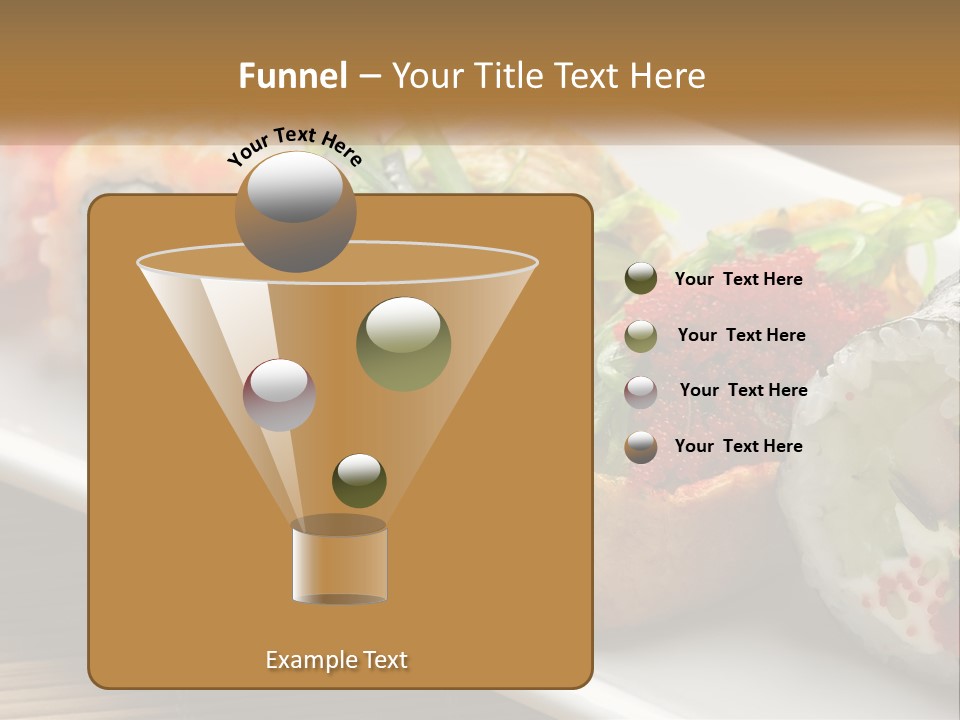 Funnel – Your Title Text Here

Your Text Here

Example Text

Your Text Here

Your Text Here

Your Text Here

Your Text Here